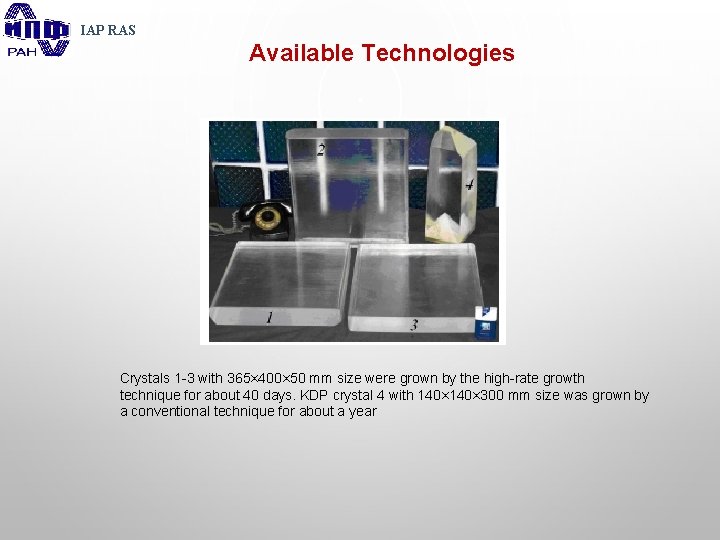 ИПФ
РАН
IAP RAS

Available Technologies

2
4
1
3

Crystals 1-3 with 365×400×50 mm size were grown by the high-rate growth technique for about 40 days. KDP crystal 4 with 140×140×300 mm size was grown by a conventional technique for about a year